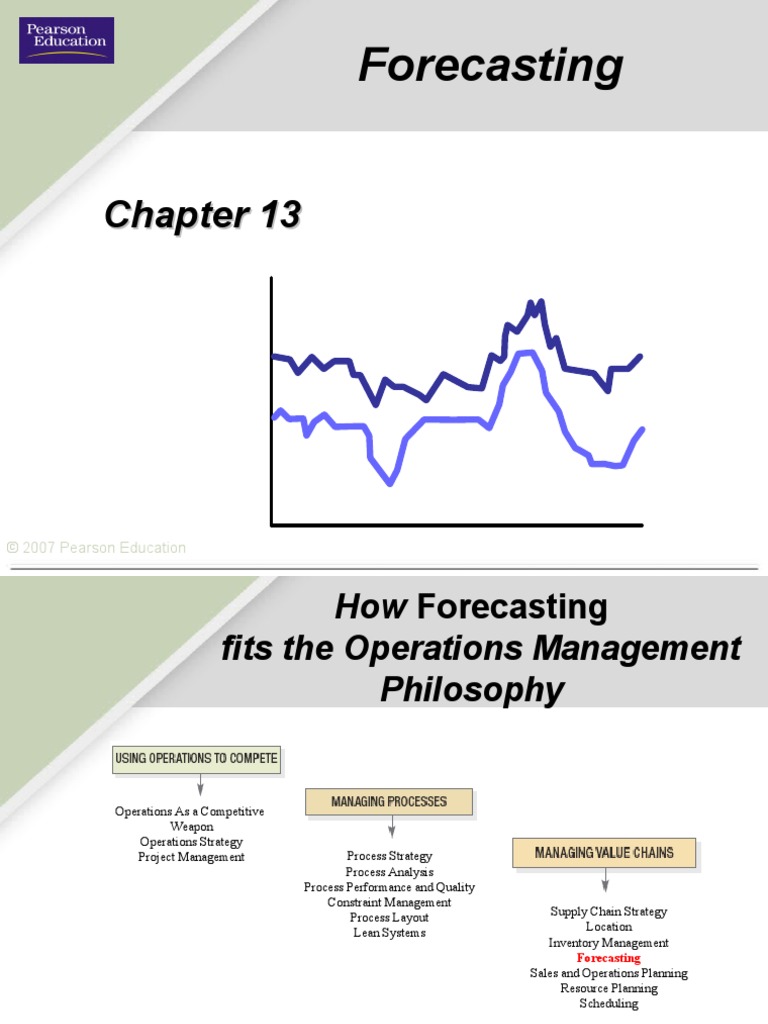 Pearson Education

Forecasting

Chapter 13

© 2007 Pearson Education

How Forecasting fits the Operations Management Philosophy

USING OPERATIONS TO COMPETE

Operations As a Competitive Weapon
Operations Strategy
Project Management

MANAGING PROCESSES

Process Strategy
Process Analysis
Process Performance and Quality
Constraint Management
Process Layout
Lean Systems

MANAGING VALUE CHAINS

Supply Chain Strategy
Location
Inventory Management
Forecasting
Sales and Operations Planning
Resource Planning
Scheduling